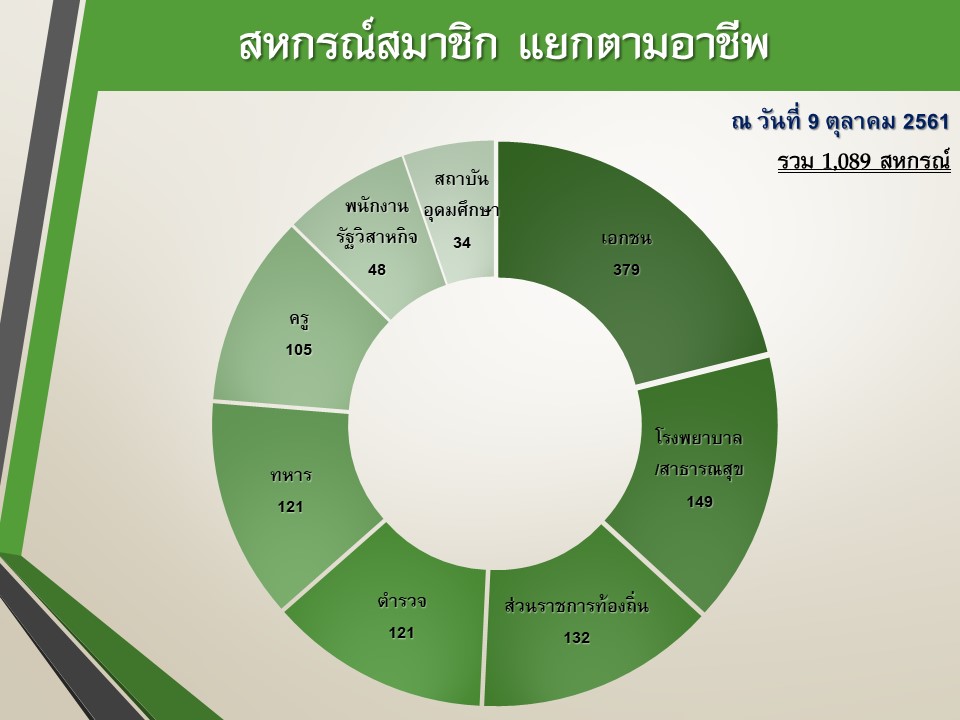 สหกรณ์สมาชิก แยกตามอาชีพ

ณ วันที่ 9 ตุลาคม 2561

รวม 1,089 สหกรณ์

เอกชน
379

โรงพยาบาล
/สาธารณสุข
149

ส่วนราชการท้องถิ่น
132

ตำรวจ
121

ทหาร
121

ครู
105

พนักงาน
รัฐวิสาหกิจ
48

สถาบัน
อุดมศึกษา
34